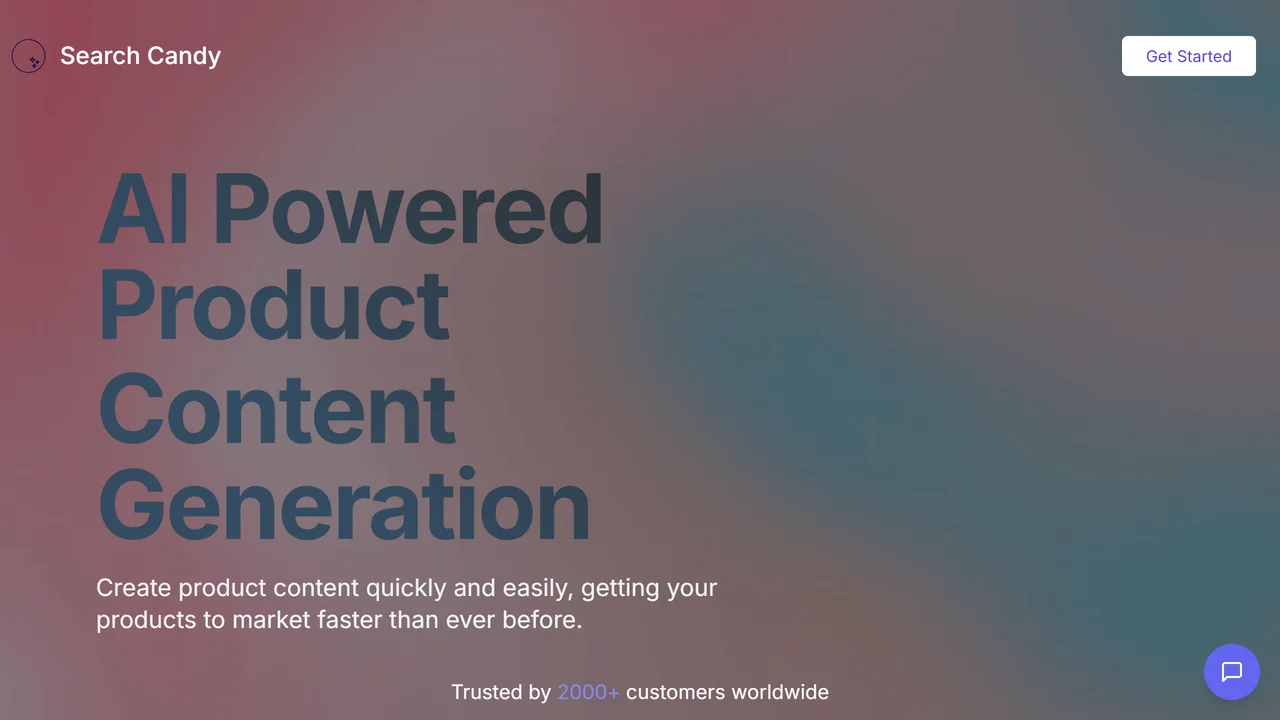 Search Candy

Get Started

AI Powered Product Content Generation

Create product content quickly and easily, getting your products to market faster than ever before.

Trusted by 2000+ customers worldwide